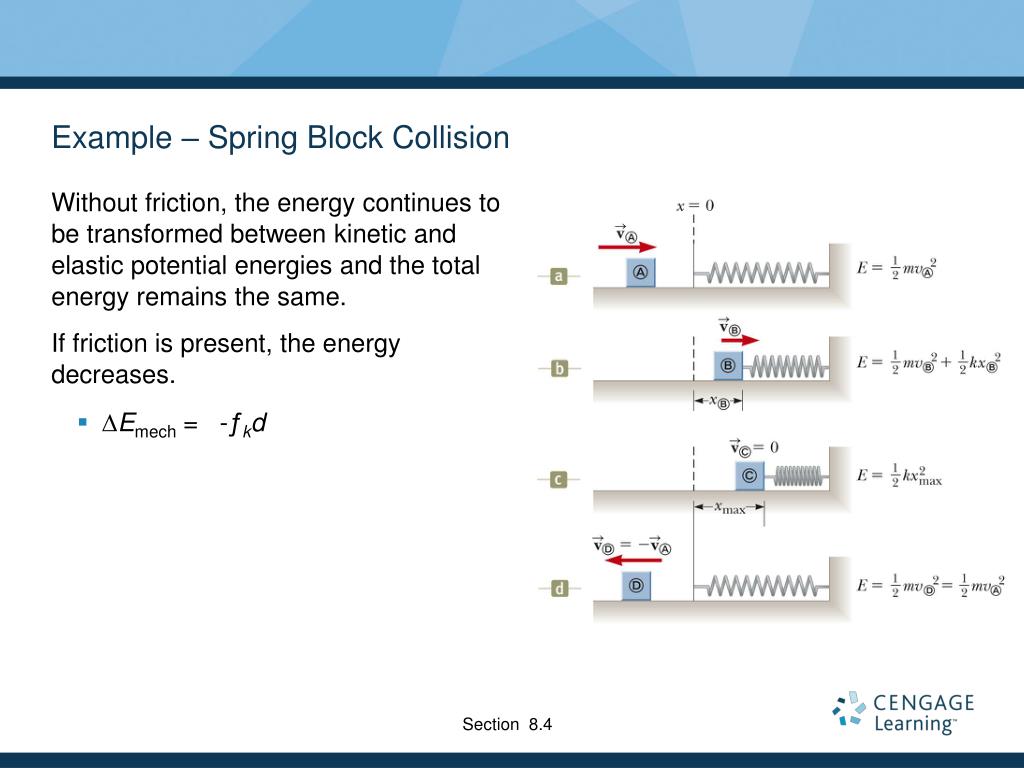 Example – Spring Block Collision

Without friction, the energy continues to be transformed between kinetic and elastic potential energies and the total energy remains the same.

If friction is present, the energy decreases.

▪ $\Delta E_{mech} = -f_k d$

$x = 0$

a $\vec{v}_Ⓐ$ Ⓐ $E = \frac{1}{2}mv_Ⓐ^2$

b $\vec{v}_Ⓑ$ Ⓑ $x_Ⓑ$ $E = \frac{1}{2}mv_Ⓑ^2 + \frac{1}{2}kx_Ⓑ^2$

c $\vec{v}_Ⓒ = 0$ Ⓒ $x_{max}$ $E = \frac{1}{2}kx_{max}^2$

d $\vec{v}_Ⓓ = -\vec{v}_Ⓐ$ Ⓓ $E = \frac{1}{2}mv_Ⓓ^2 = \frac{1}{2}mv_Ⓐ^2$

Section 8.4

CENGAGE Learning™